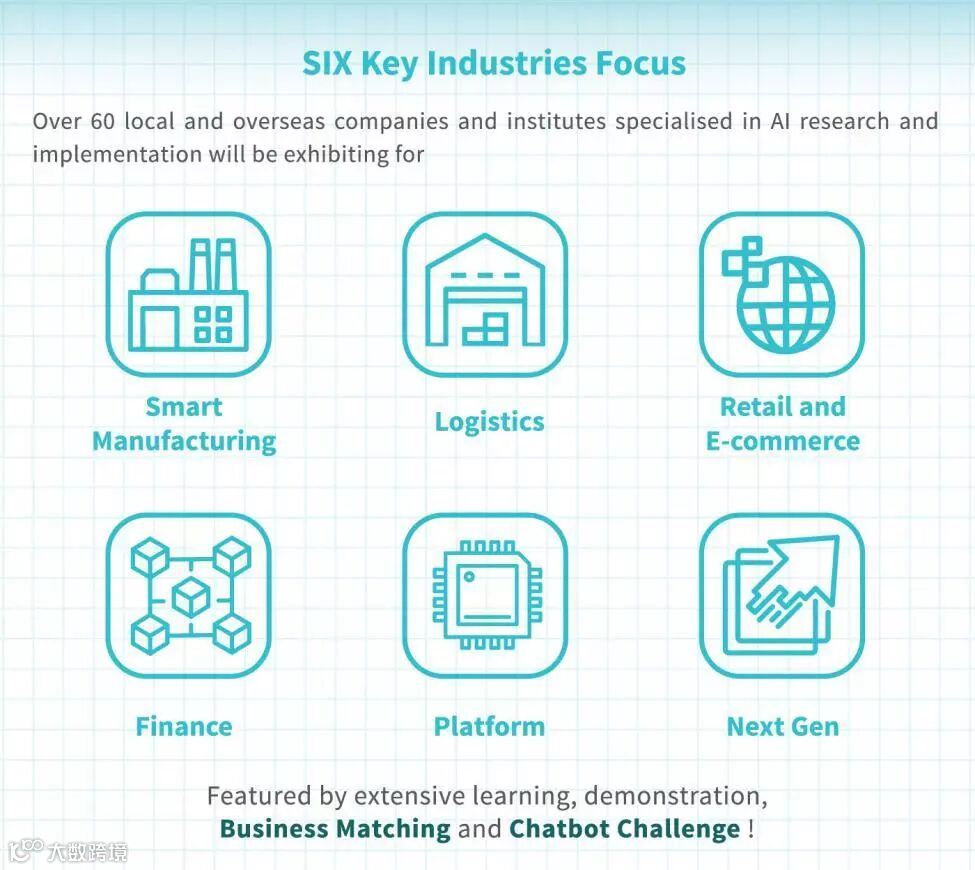 SIX Key Industries Focus

Over 60 local and overseas companies and institutes specialised in AI research and implementation will be exhibiting for

Smart Manufacturing

Logistics

Retail and E-commerce

Finance

Platform

Next Gen

Featured by extensive learning, demonstration, Business Matching and Chatbot Challenge !

大数跨境